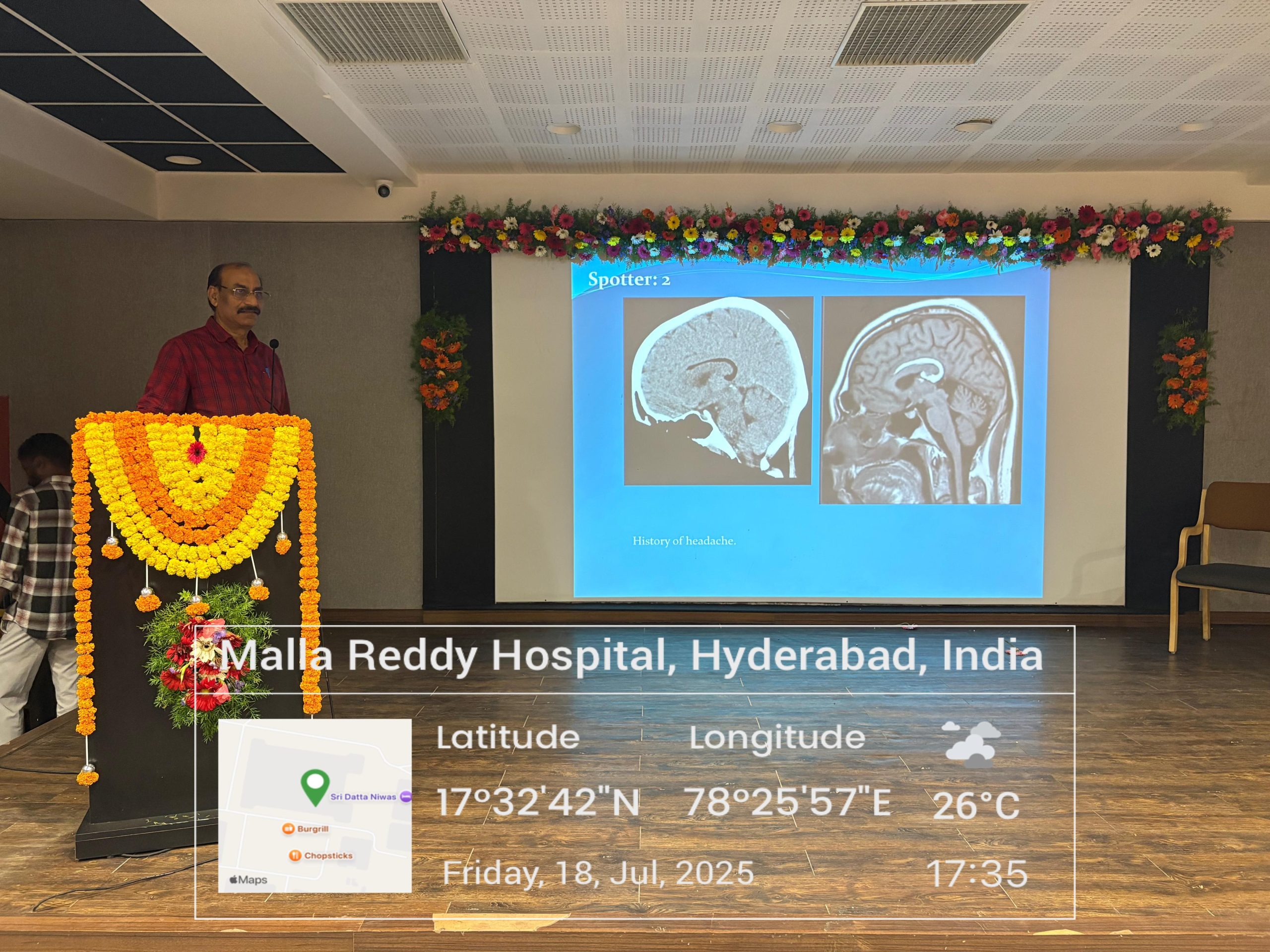 Spotter: 2

History of headache.

Malla Reddy Hospital, Hyderabad, India

Sri Datta Niwas
Burgrill
Chopsticks
Maps

Latitude
17°32'42"N

Longitude
78°25'57"E

26°C

Friday, 18, Jul, 2025

17:35